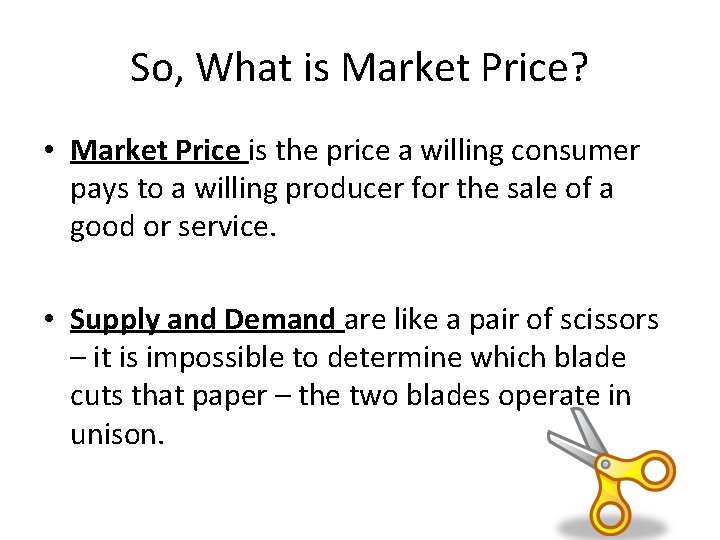 So, What is Market Price?

• Market Price is the price a willing consumer pays to a willing producer for the sale of a good or service.

• Supply and Demand are like a pair of scissors – it is impossible to determine which blade cuts that paper – the two blades operate in unison.